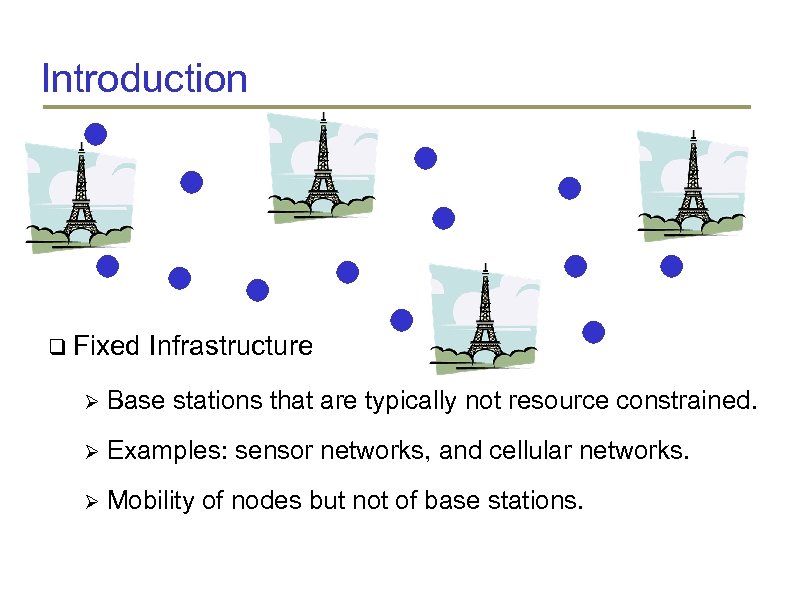 Introduction

❑ Fixed Infrastructure

➢ Base stations that are typically not resource constrained.

➢ Examples: sensor networks, and cellular networks.

➢ Mobility of nodes but not of base stations.